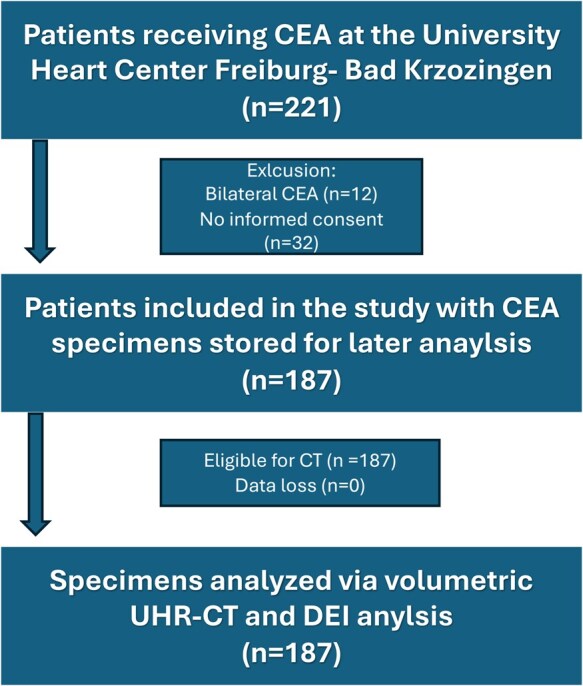 Patients receiving CEA at the University Heart Center Freiburg- Bad Krzozingen (n=221)

Exlcusion:
Bilateral CEA (n=12)
No informed consent (n=32)

Patients included in the study with CEA specimens stored for later anaylsis (n=187)

Eligible for CT (n =187)
Data loss (n=0)

Specimens analyzed via volumetric UHR-CT and DEI anylsis (n=187)